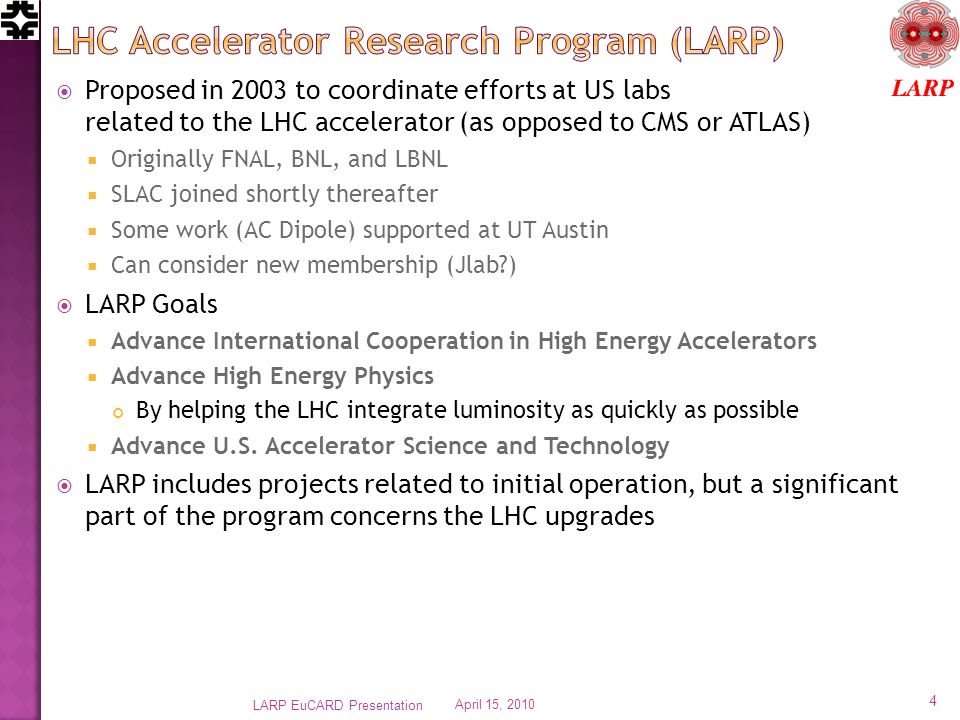 LHC Accelerator Research Program (LARP)

LARP

Proposed in 2003 to coordinate efforts at US labs related to the LHC accelerator (as opposed to CMS or ATLAS)

Originally FNAL, BNL, and LBNL

SLAC joined shortly thereafter

Some work (AC Dipole) supported at UT Austin

Can consider new membership (Jlab?)

LARP Goals

Advance International Cooperation in High Energy Accelerators

Advance High Energy Physics

By helping the LHC integrate luminosity as quickly as possible

Advance U.S. Accelerator Science and Technology

LARP includes projects related to initial operation, but a significant part of the program concerns the LHC upgrades

LARP EuCARD Presentation April 15, 2010 4